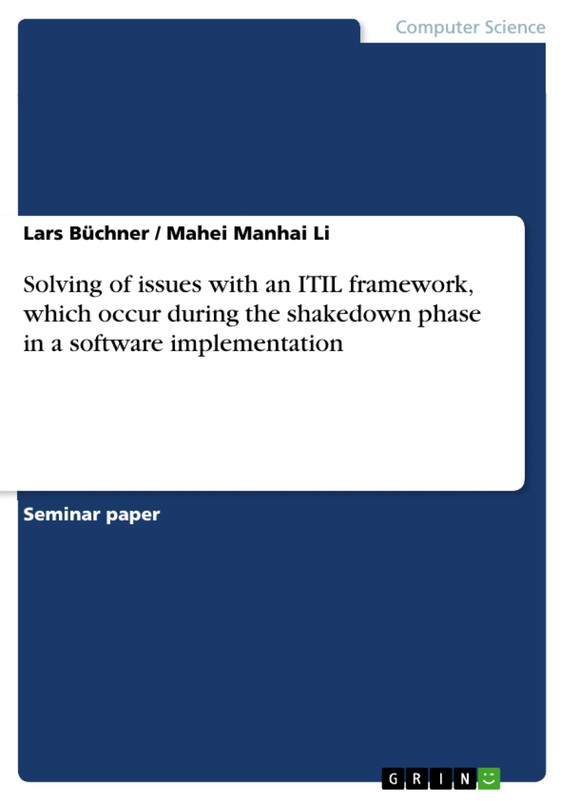 Computer Science

Lars Büchner / Mahei Manhai Li

Solving of issues with an ITIL framework, which occur during the shakedown phase in a software implementation

Seminar paper

GRIN